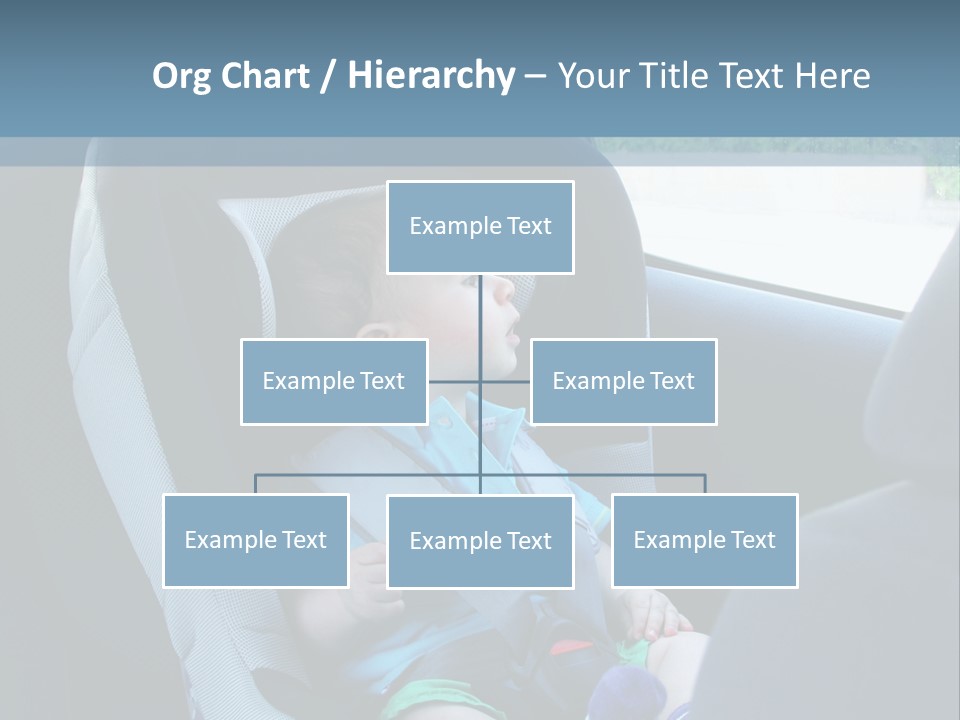 Org Chart / Hierarchy – Your Title Text Here

Example Text

Example Text

Example Text

Example Text

Example Text

Example Text